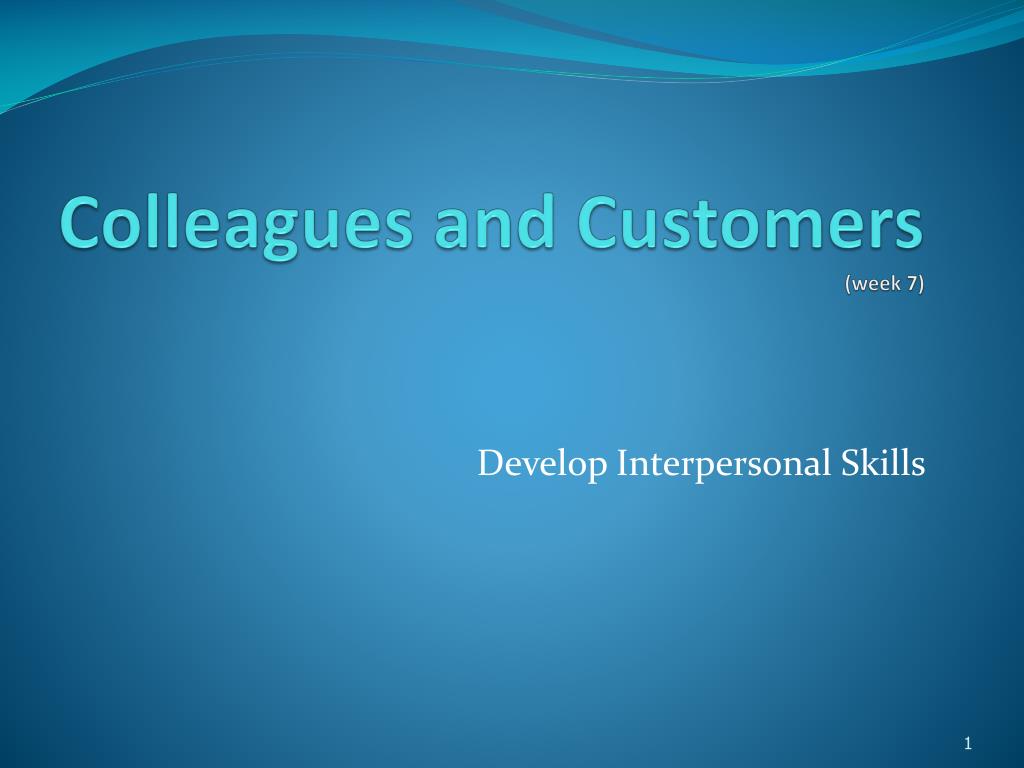 Colleagues and Customers
(week 7)

Develop Interpersonal Skills

1